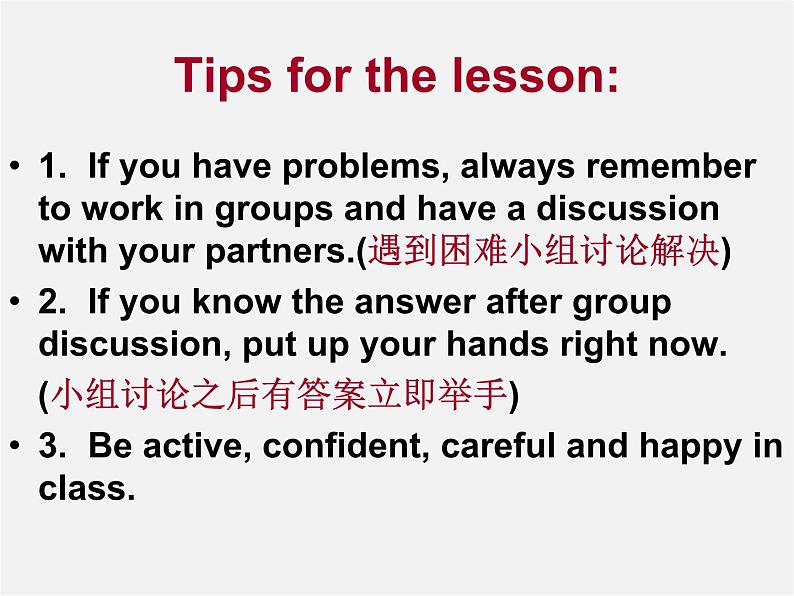 Tips for the lesson:

• 1. If you have problems, always remember to work in groups and have a discussion with your partners.(遇到困难小组讨论解决)

• 2. If you know the answer after group discussion, put up your hands right now. (小组讨论之后有答案立即举手)

• 3. Be active, confident, careful and happy in class.